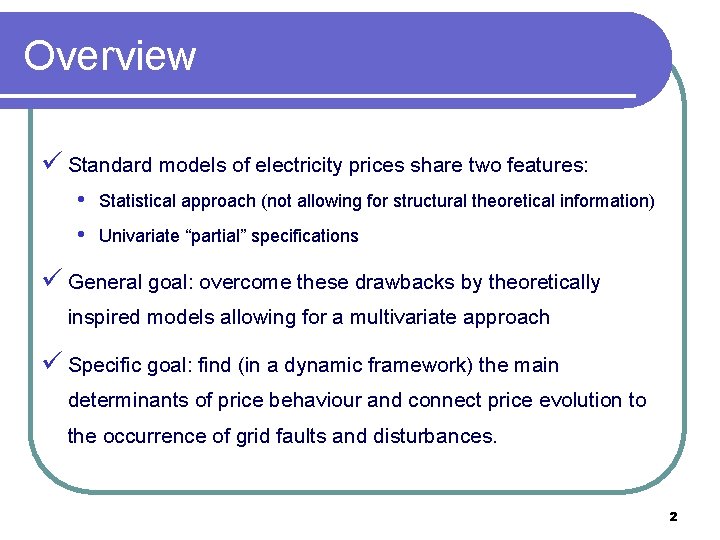 Overview

✓ Standard models of electricity prices share two features:

• Statistical approach (not allowing for structural theoretical information)

• Univariate “partial” specifications

✓ General goal: overcome these drawbacks by theoretically inspired models allowing for a multivariate approach

✓ Specific goal: find (in a dynamic framework) the main determinants of price behaviour and connect price evolution to the occurrence of grid faults and disturbances.

2